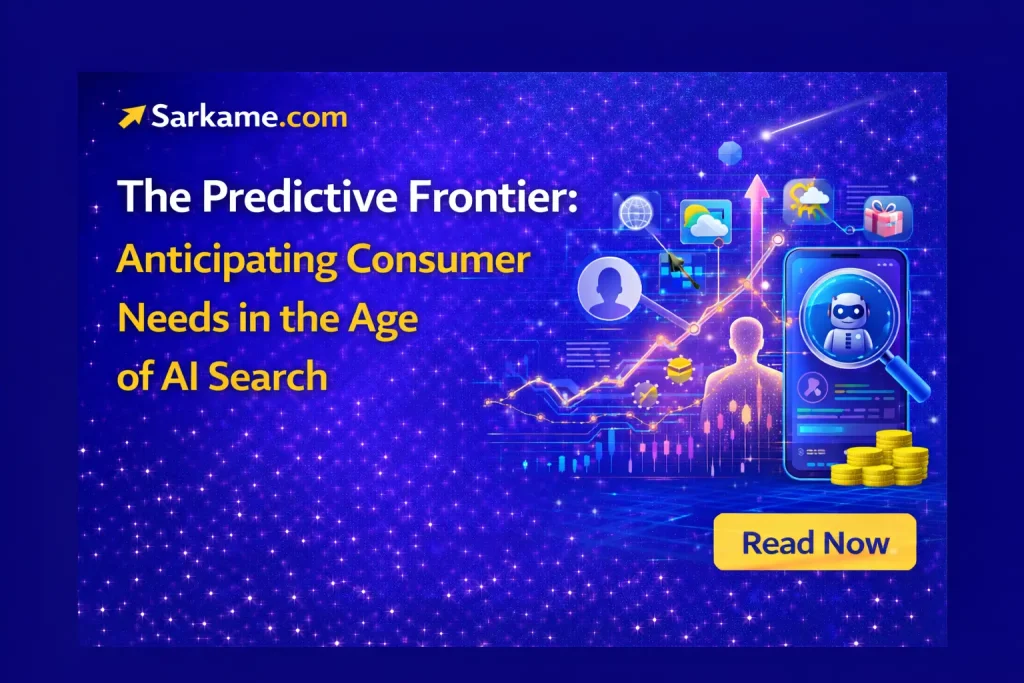 Sarkame.com

The Predictive Frontier: Anticipating Consumer Needs in the Age of AI Search

Read Now